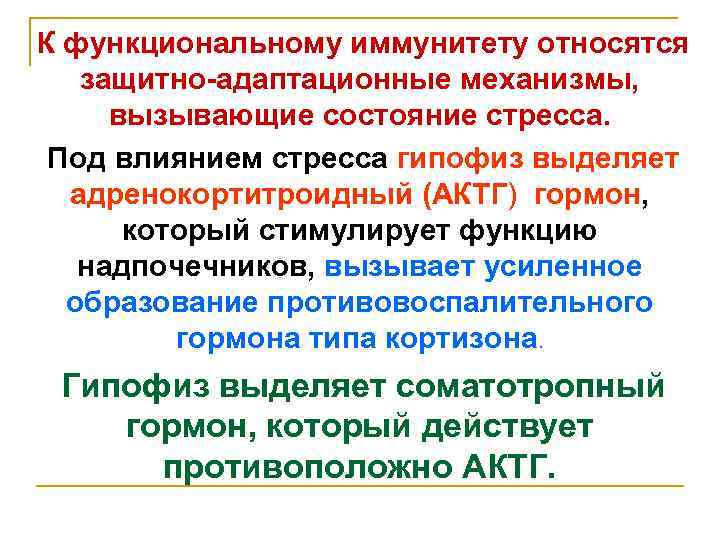 К функциональному иммунитету относятся защитно-адаптационные механизмы, вызывающие состояние стресса.

Под влиянием стресса гипофиз выделяет адренокортитроидный (АКТГ) гормон, который стимулирует функцию надпочечников, вызывает усиленное образование противовоспалительного гормона типа кортизона.

Гипофиз выделяет соматотропный гормон, который действует противоположно АКТГ.